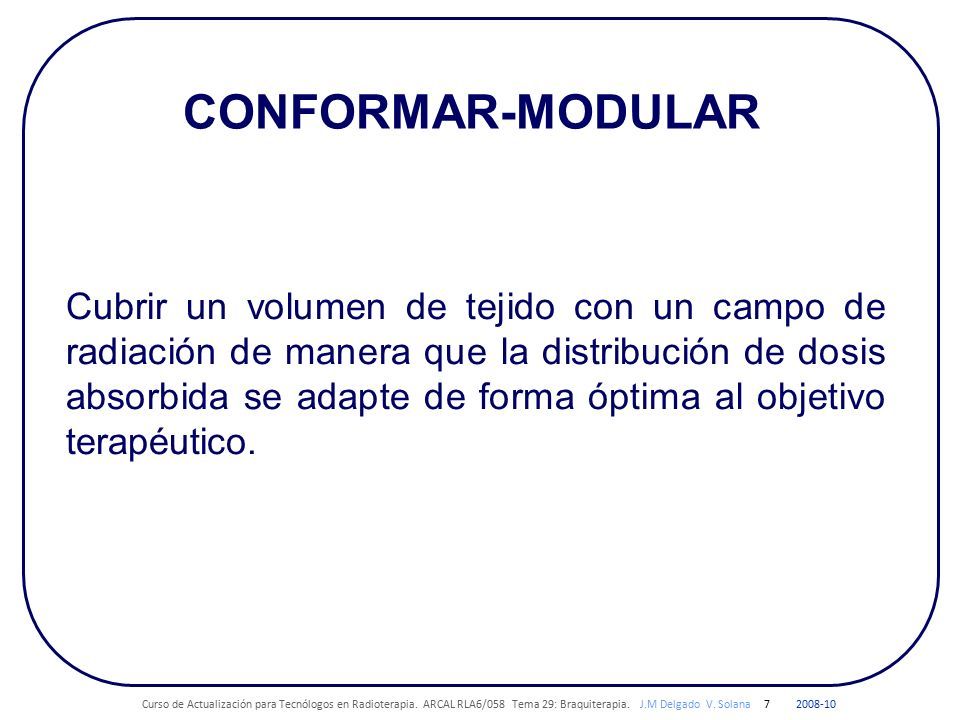 CONFORMAR-MODULAR

Cubrir un volumen de tejido con un campo de radiación de manera que la distribución de dosis absorbida se adapte de forma óptima al objetivo terapéutico.

Curso de Actualización para Tecnólogos en Radioterapia. ARCAL RLA6/058 Tema 29: Braquiterapia. J.M Delgado V. Solana 7 2008-10